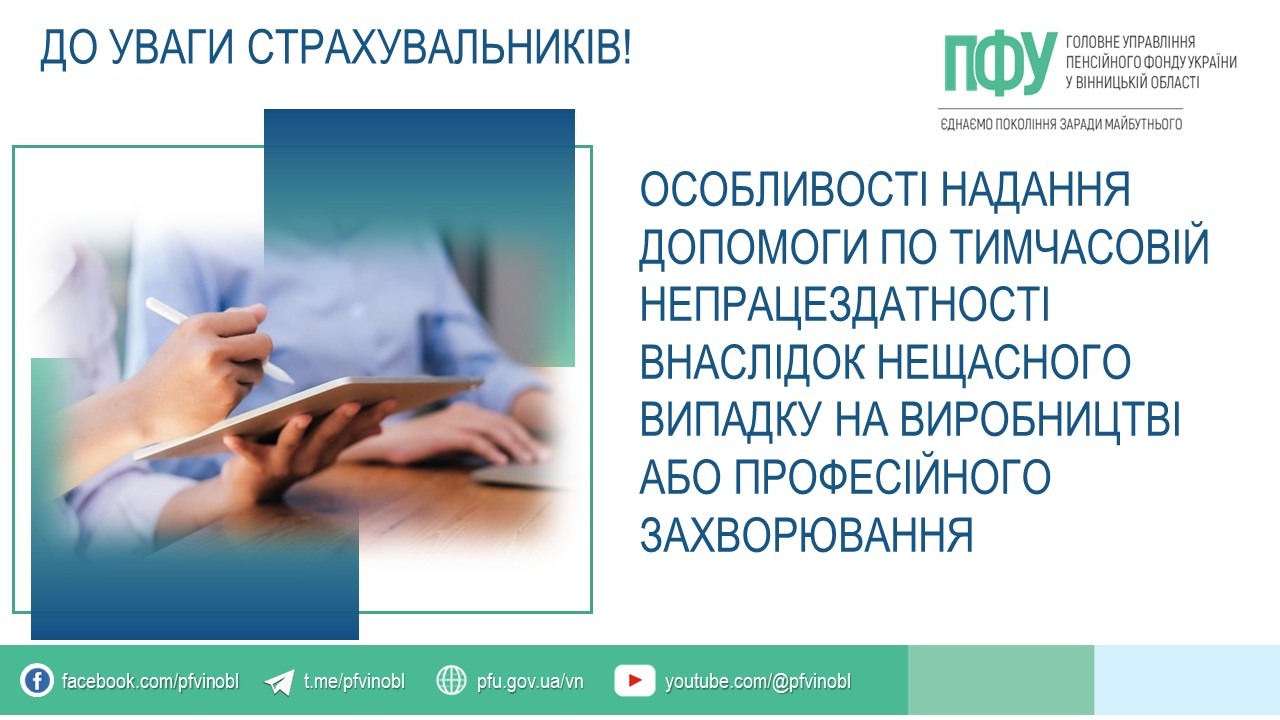 ДО УВАГИ СТРАХУВАЛЬНИКІВ!

ПФУ ГОЛОВНЕ УПРАВЛІННЯ ПЕНСІЙНОГО ФОНДУ УКРАЇНИ У ВІННИЦЬКІЙ ОБЛАСТІ

ЄДНАЄМО ПОКОЛІННЯ ЗАРАДИ МАЙБУТНЬОГО

ОСОБЛИВОСТІ НАДАННЯ ДОПОМОГИ ПО ТИМЧАСОВІЙ НЕПРАЦЕЗДАТНОСТІ ВНАСЛІДОК НЕЩАСНОГО ВИПАДКУ НА ВИРОБНИЦТВІ АБО ПРОФЕСІЙНОГО ЗАХВОРЮВАННЯ

facebook.com/pfvinobl t.me/pfvinobl pfu.gov.ua/vn youtube.com/@pfvinobl